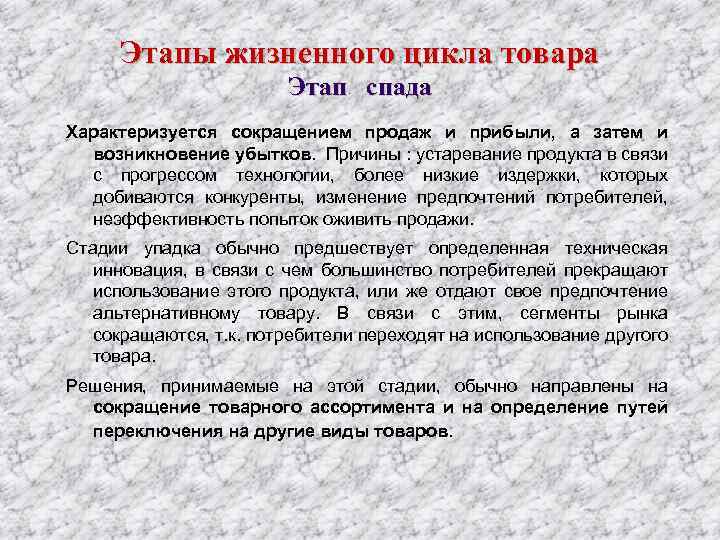 Этапы жизненного цикла товара
Этап спада

Характеризуется сокращением продаж и прибыли, а затем и возникновение убытков. Причины : устаревание продукта в связи с прогрессом технологии, более низкие издержки, которых добиваются конкуренты, изменение предпочтений потребителей, неэффективность попыток оживить продажи.

Стадии упадка обычно предшествует определенная техническая инновация, в связи с чем большинство потребителей прекращают использование этого продукта, или же отдают свое предпочтение альтернативному товару. В связи с этим, сегменты рынка сокращаются, т.к. потребители переходят на использование другого товара.

Решения, принимаемые на этой стадии, обычно направлены на сокращение товарного ассортимента и на определение путей переключения на другие виды товаров.